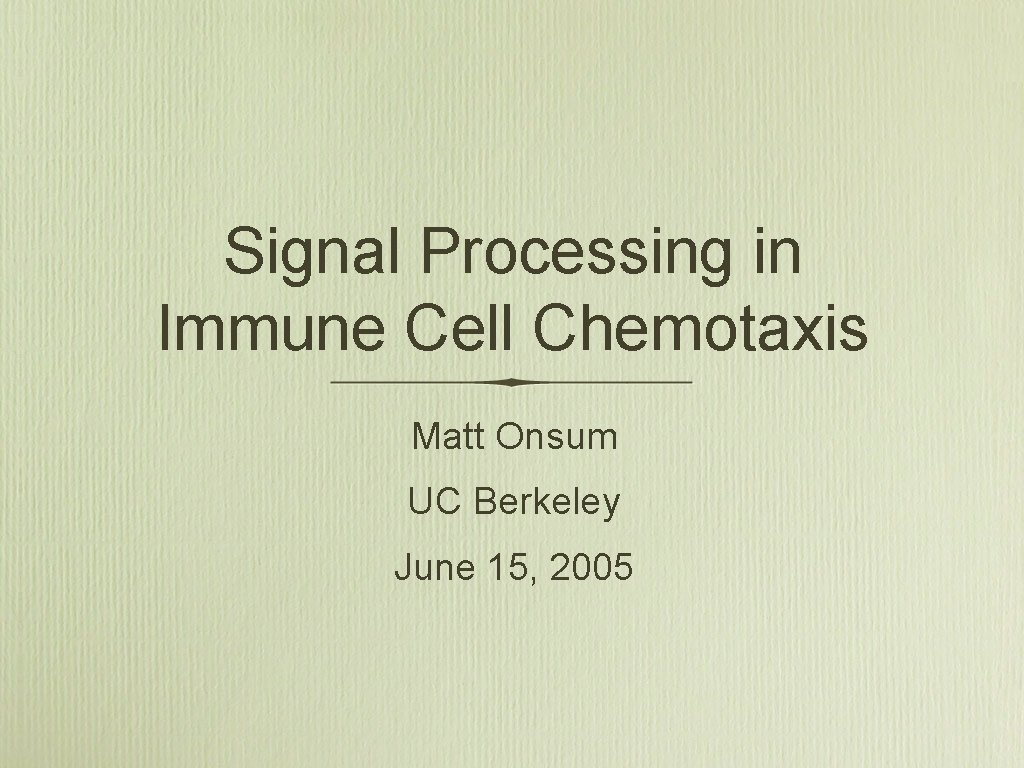 Signal Processing in Immune Cell Chemotaxis

Matt Onsum

UC Berkeley

June 15, 2005